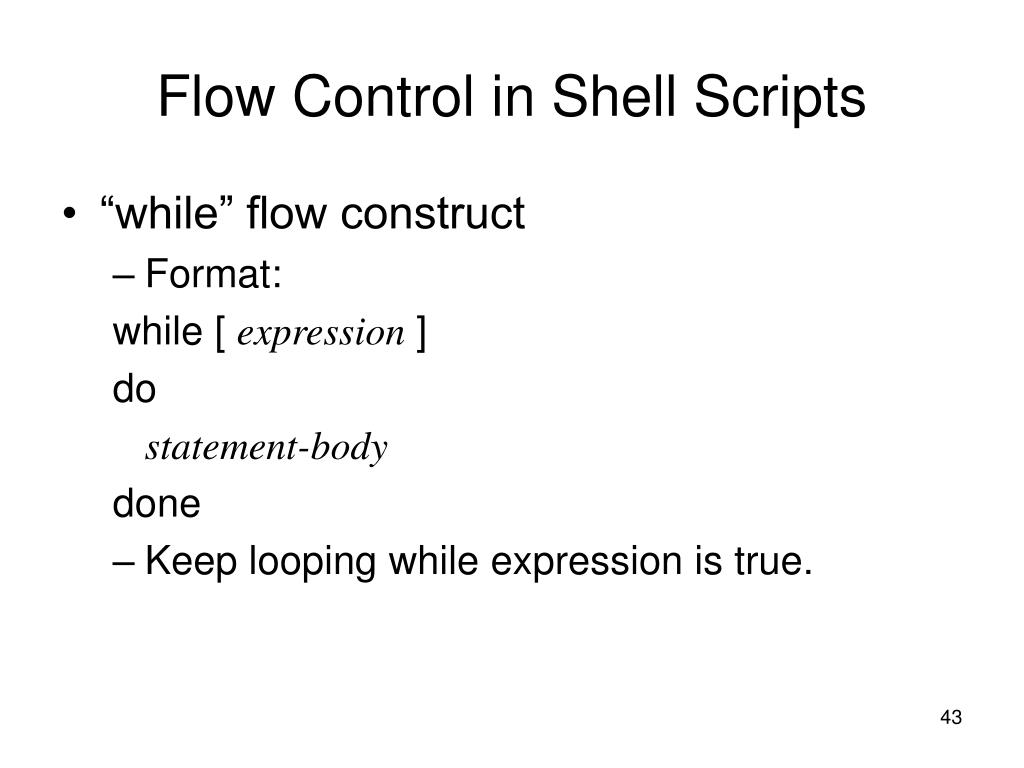 Flow Control in Shell Scripts

• “while” flow construct

– Format:

while [ expression ]

do

statement-body

done

– Keep looping while expression is true.

43